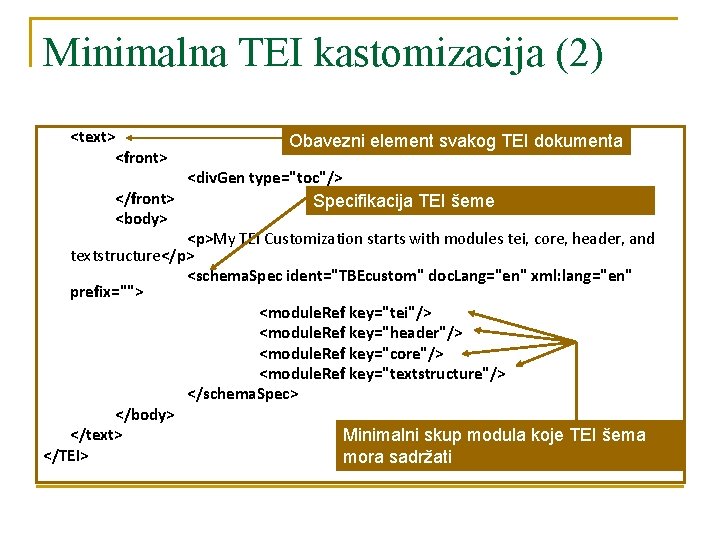 Minimalna TEI kastomizacija (2)

<text>
Obavezni element svakog TEI dokumenta
<front>
<divGen type="toc"/>
</front>
Specifikacija TEI šeme
<body>
<p>My TEI Customization starts with modules tei, core, header, and textstructure</p>
<schemaSpec ident="TBEcustom" docLang="en" xml:lang="en" prefix="">
<moduleRef key="tei"/>
<moduleRef key="header"/>
<moduleRef key="core"/>
<moduleRef key="textstructure"/>
</schemaSpec>
</body>
</text>
</TEI>
Minimalni skup modula koje TEI šema mora sadržati